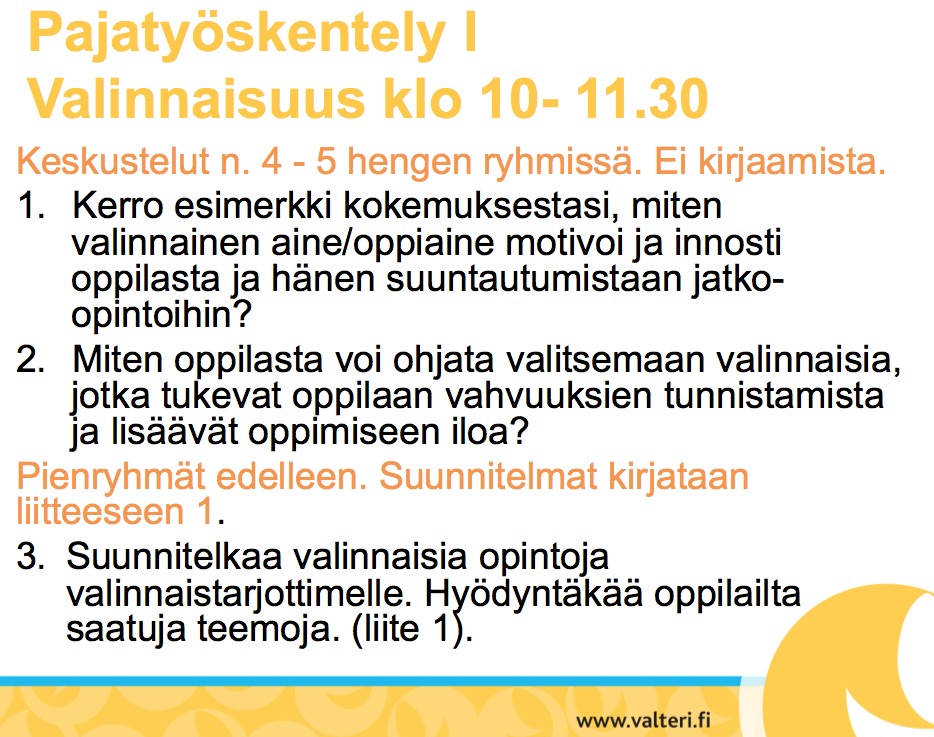 Pajatyöskentely I
Valinnaisuus klo 10- 11.30

Keskustelut n. 4 - 5 hengen ryhmissä. Ei kirjaamista.

1. Kerro esimerkki kokemuksestasi, miten valinnainen aine/oppiaine motivoi ja innosti oppilasta ja hänen suuntautumistaan jatko-opintoihin?
2. Miten oppilasta voi ohjata valitsemaan valinnaisia, jotka tukevat oppilaan vahvuuksien tunnistamista ja lisäävät oppimiseen iloa?

Pienryhmät edelleen. Suunnitelmat kirjataan liitteeseen 1.

3. Suunnitelkaa valinnaisia opintoja valinnaistarjottimelle. Hyödyntäkää oppilailta saatuja teemoja. (liite 1).

www.valteri.fi